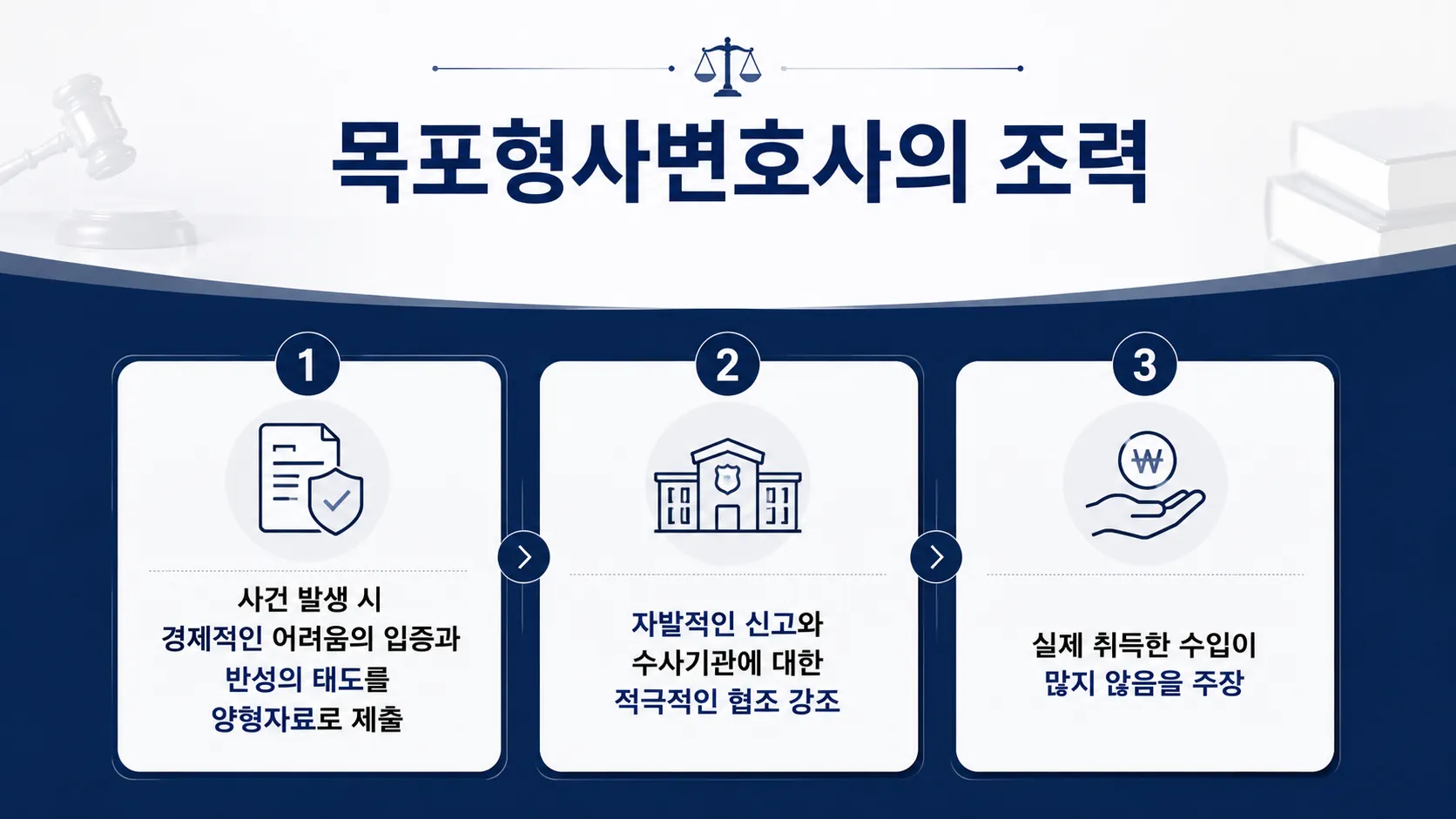 목포형사변호사의 조력

1

사건 발생 시 경제적인 어려움의 입증과 반성의 태도를 양형자료로 제출

2

자발적인 신고와 수사기관에 대한 적극적인 협조 강조

3

₩

실제 취득한 수입이 많지 않음을 주장